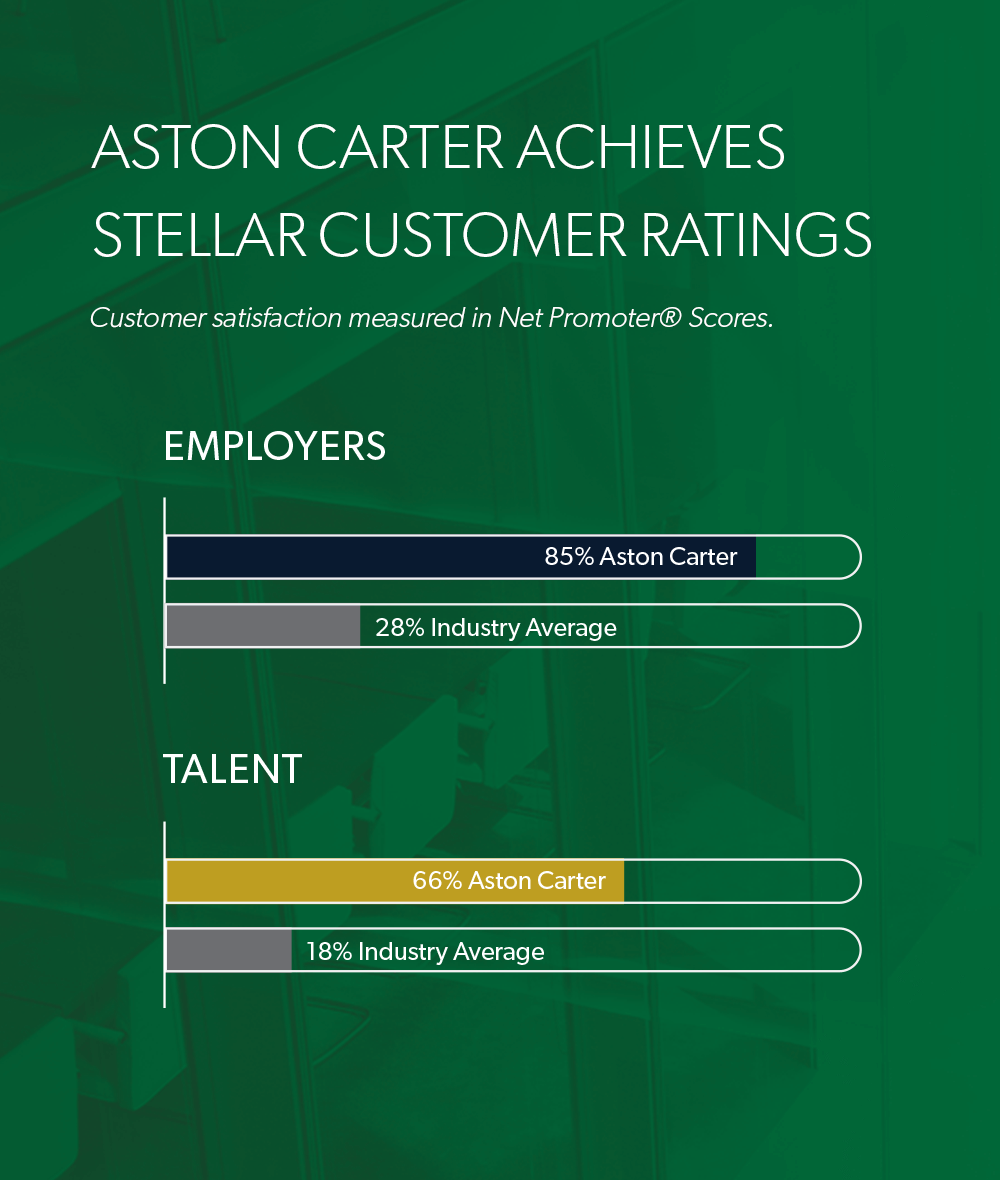 ASTON CARTER ACHIEVES STELLAR CUSTOMER RATINGS

Customer satisfaction measured in Net Promoter® Scores.

EMPLOYERS

85% Aston Carter

28% Industry Average

TALENT

66% Aston Carter

18% Industry Average